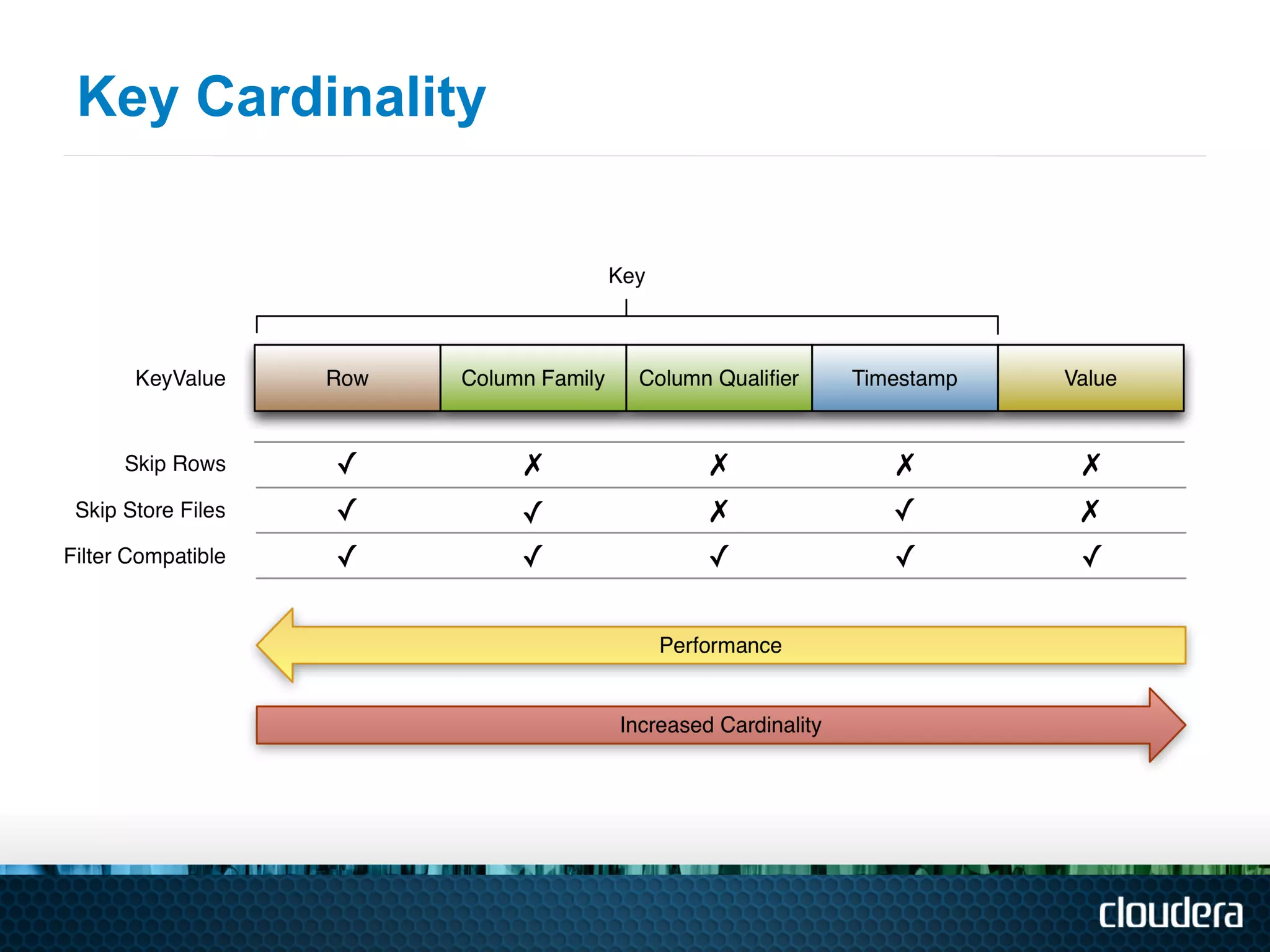 Key Cardinality

Key

| KeyValue | Row | Column Family | Column Qualifier | Timestamp | Value |
|---|---|---|---|---|---|
| Skip Rows | ✓ | ✗ | ✗ | ✗ | ✗ |
| Skip Store Files | ✓ | ✓ | ✗ | ✓ | ✗ |
| Filter Compatible | ✓ | ✓ | ✓ | ✓ | ✓ |

Performance

Increased Cardinality

cloudera